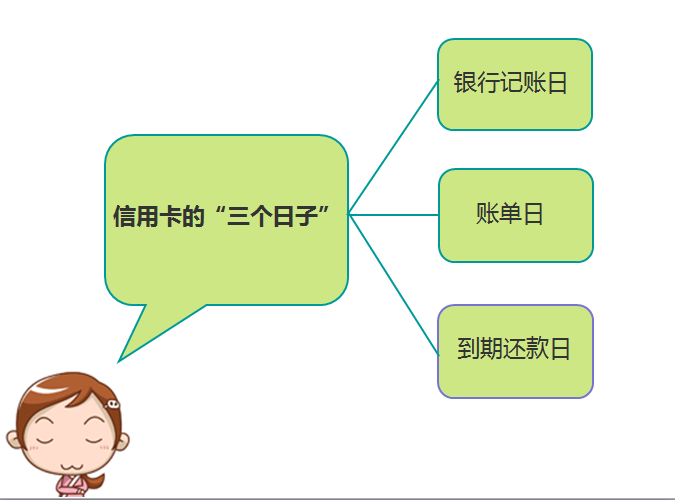 信用卡的“三个日子”

银行记账日

账单日

到期还款日